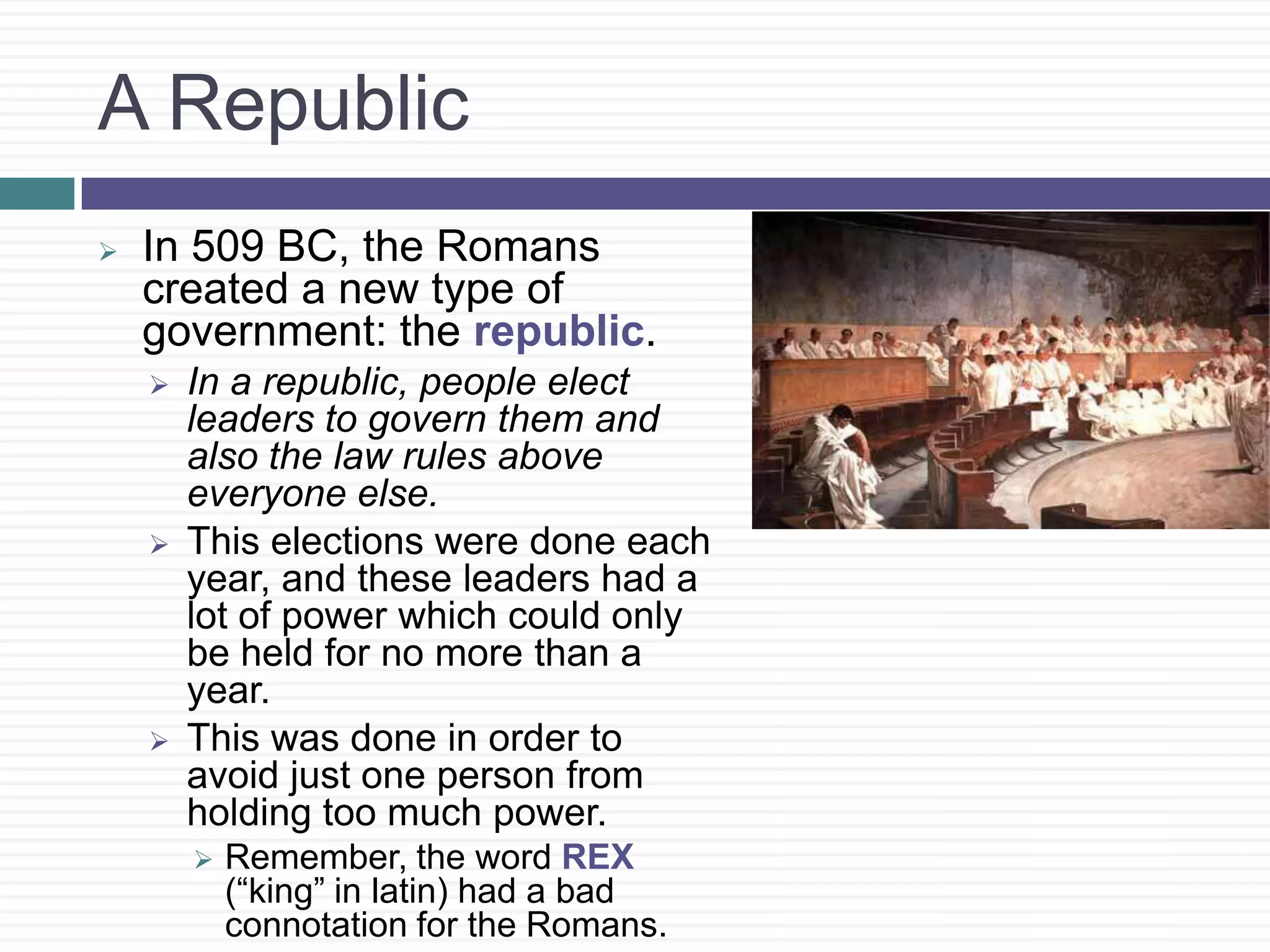 A Republic

In 509 BC, the Romans created a new type of government: the republic.

In a republic, people elect leaders to govern them and also the law rules above everyone else.

This elections were done each year, and these leaders had a lot of power which could only be held for no more than a year.

This was done in order to avoid just one person from holding too much power.

Remember, the word REX (“king” in latin) had a bad connotation for the Romans.